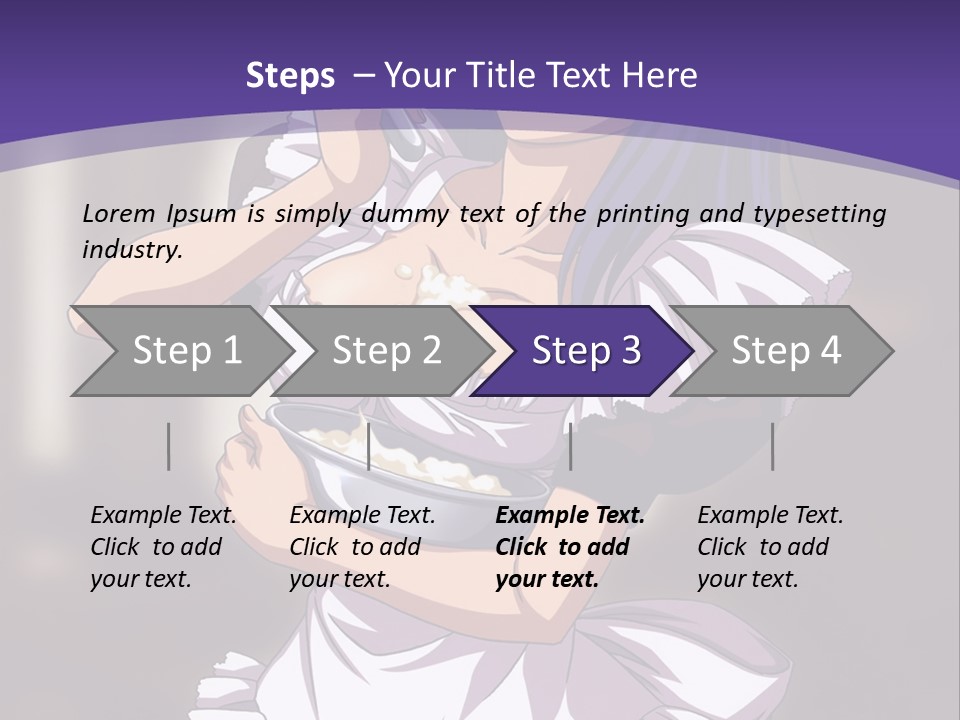 Steps – Your Title Text Here

Lorem Ipsum is simply dummy text of the printing and typesetting industry.

Step 1

Step 2

Step 3

Step 4

Example Text. Click to add your text.

Example Text. Click to add your text.

Example Text. Click to add your text.

Example Text. Click to add your text.